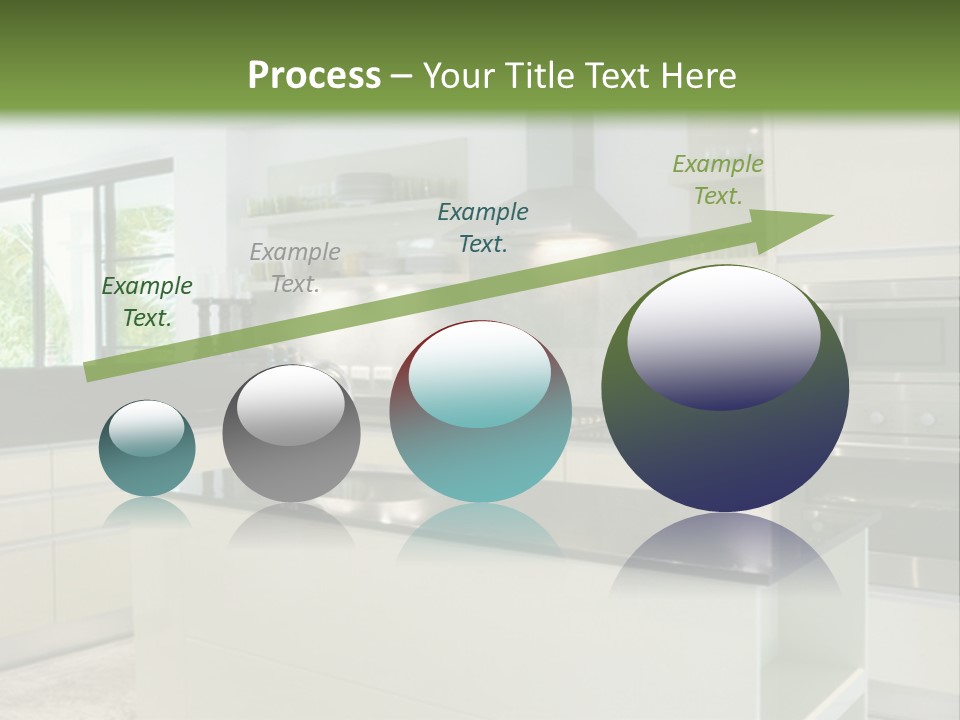 Process – Your Title Text Here

Example Text.

Example Text.

Example Text.

Example Text.